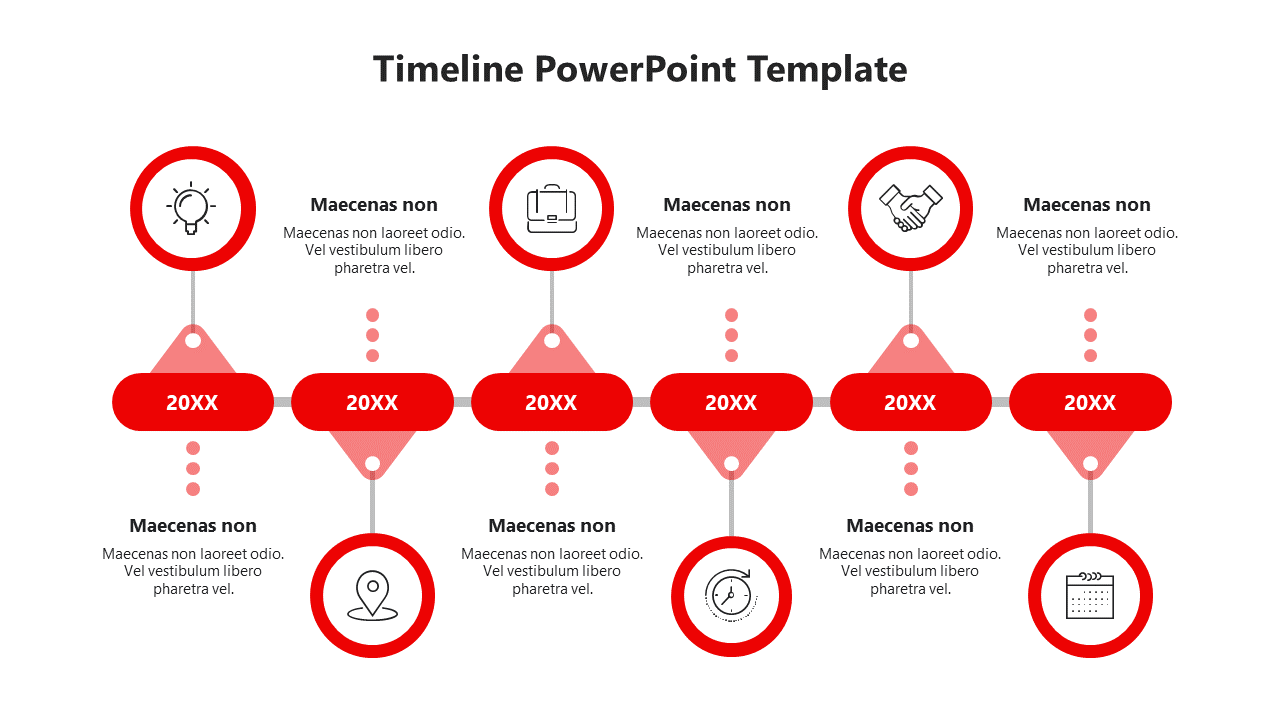 Timeline PowerPoint Template

Maecenas non
Maecenas non laoreet odio. Vel vestibulum libero pharetra vel.

Maecenas non
Maecenas non laoreet odio. Vel vestibulum libero pharetra vel.

Maecenas non
Maecenas non laoreet odio. Vel vestibulum libero pharetra vel.

20XX

20XX

20XX

20XX

20XX

20XX

Maecenas non
Maecenas non laoreet odio. Vel vestibulum libero pharetra vel.

Maecenas non
Maecenas non laoreet odio. Vel vestibulum libero pharetra vel.

Maecenas non
Maecenas non laoreet odio. Vel vestibulum libero pharetra vel.